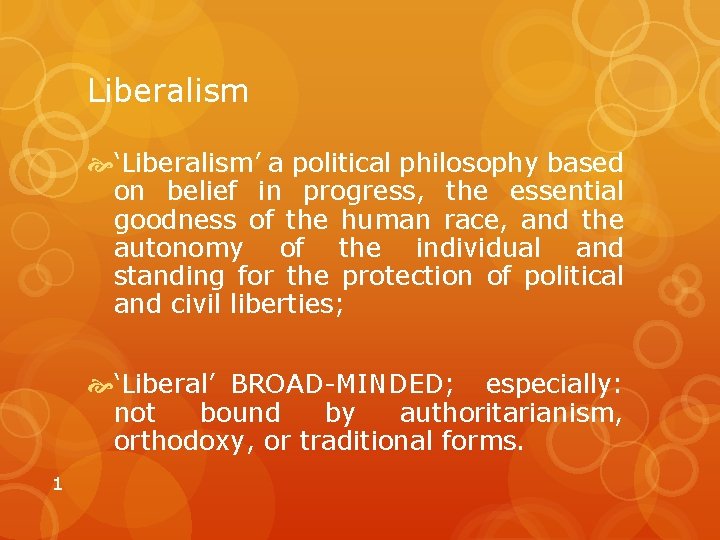 Liberalism

‘Liberalism’ a political philosophy based on belief in progress, the essential goodness of the human race, and the autonomy of the individual and standing for the protection of political and civil liberties;

‘Liberal’ BROAD-MINDED; especially: not bound by authoritarianism, orthodoxy, or traditional forms.

1